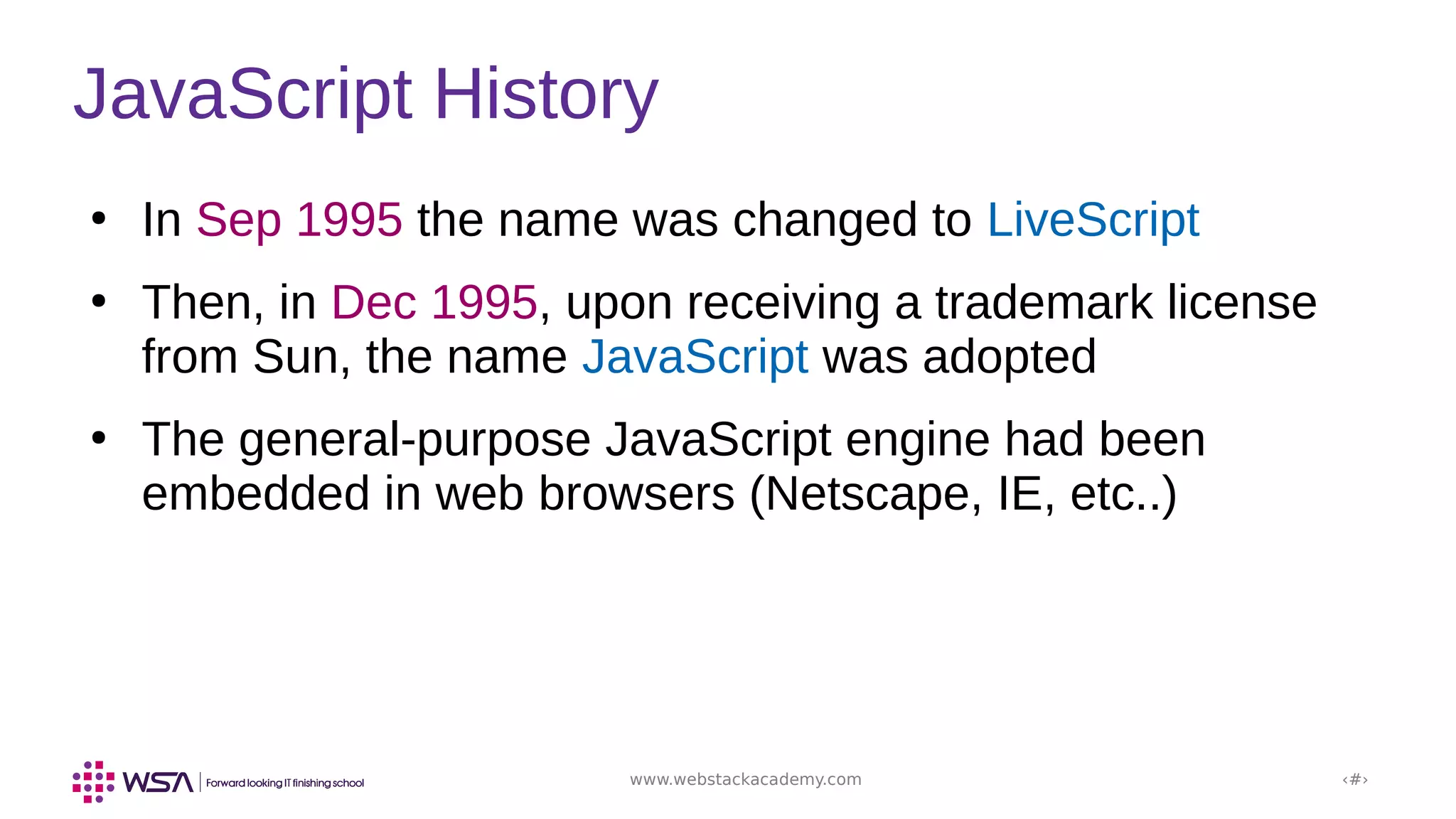 JavaScript History

• In Sep 1995 the name was changed to LiveScript

• Then, in Dec 1995, upon receiving a trademark license from Sun, the name JavaScript was adopted

• The general-purpose JavaScript engine had been embedded in web browsers (Netscape, IE, etc..)

WSA | Forward looking IT finishing school

www.webstackacademy.com

‹#›